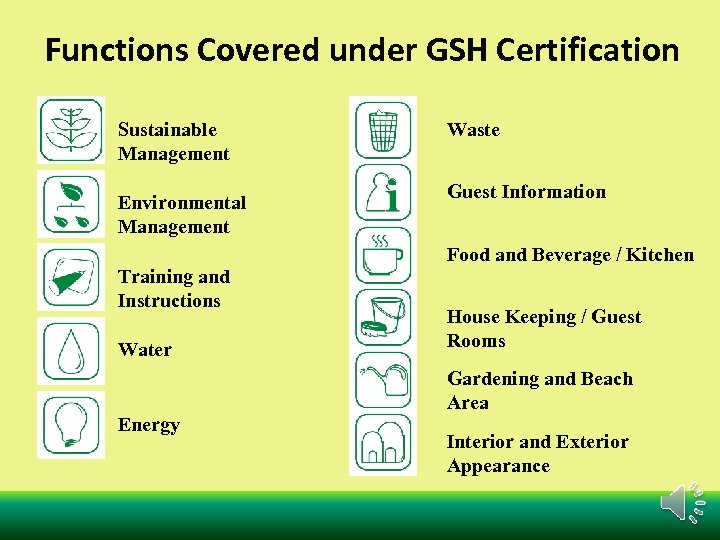 Functions Covered under GSH Certification

Sustainable Management

Environmental Management

Training and Instructions

Water

Energy

Waste

Guest Information

Food and Beverage / Kitchen

House Keeping / Guest Rooms

Gardening and Beach Area

Interior and Exterior Appearance